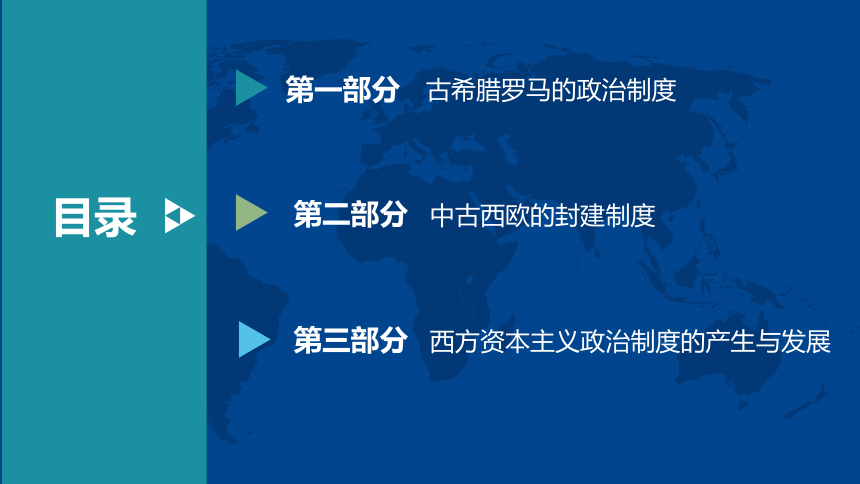 目录

第一部分 古希腊罗马的政治制度

第二部分 中古西欧的封建制度

第三部分 西方资本主义政治制度的产生与发展